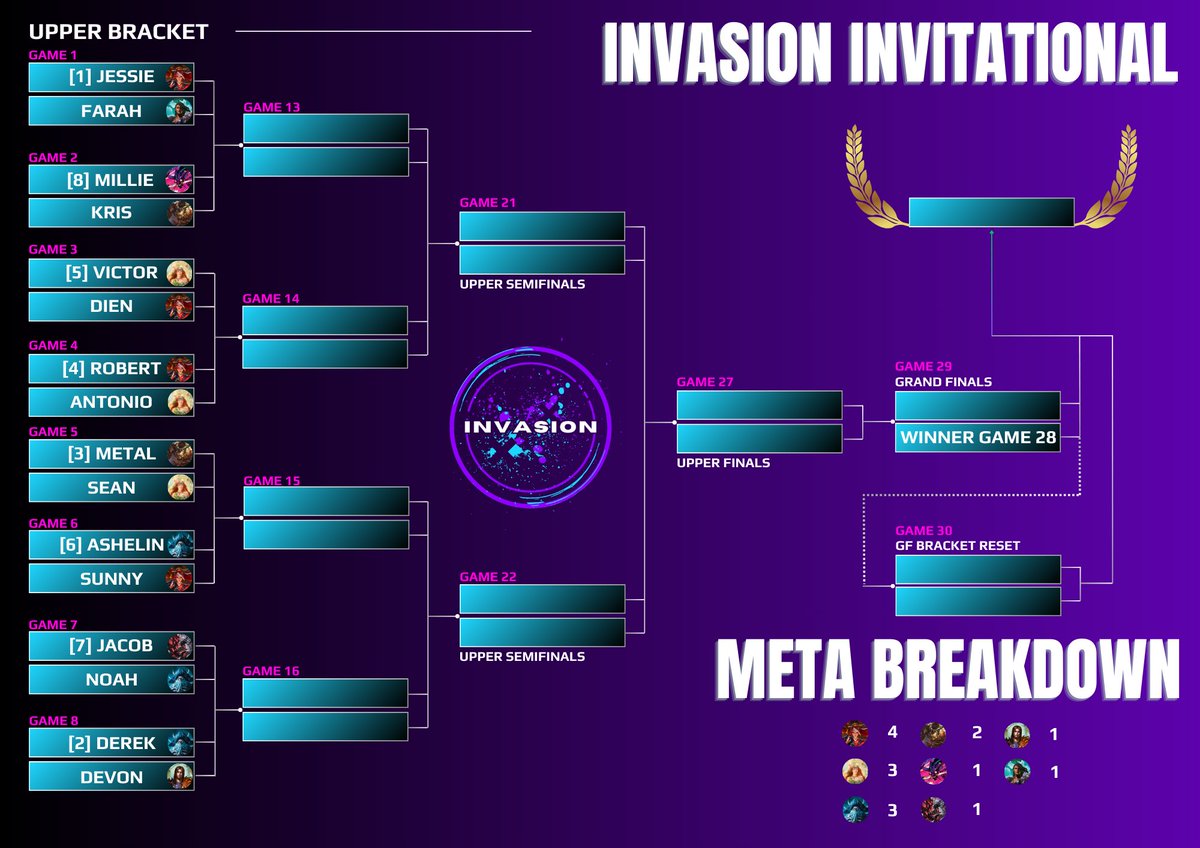 UPPER BRACKET

INVASION INVITATIONAL

GAME 1
[1] JESSIE
FARAH

GAME 2
[8] MILLIE
KRIS

GAME 3
[5] VICTOR
DIEN

GAME 4
[4] ROBERT
ANTONIO

GAME 5
[3] METAL
SEAN

GAME 6
[6] ASHELIN
SUNNY

GAME 7
[7] JACOB
NOAH

GAME 8
[2] DEREK
DEVON

GAME 13

GAME 14

GAME 15

GAME 16

GAME 21
UPPER SEMIFINALS

GAME 22
UPPER SEMIFINALS

INVASION

GAME 27
UPPER FINALS

GAME 29
GRAND FINALS
WINNER GAME 28

GAME 30
GF BRACKET RESET

META BREAKDOWN

4 2 1
3 1 1
3 1